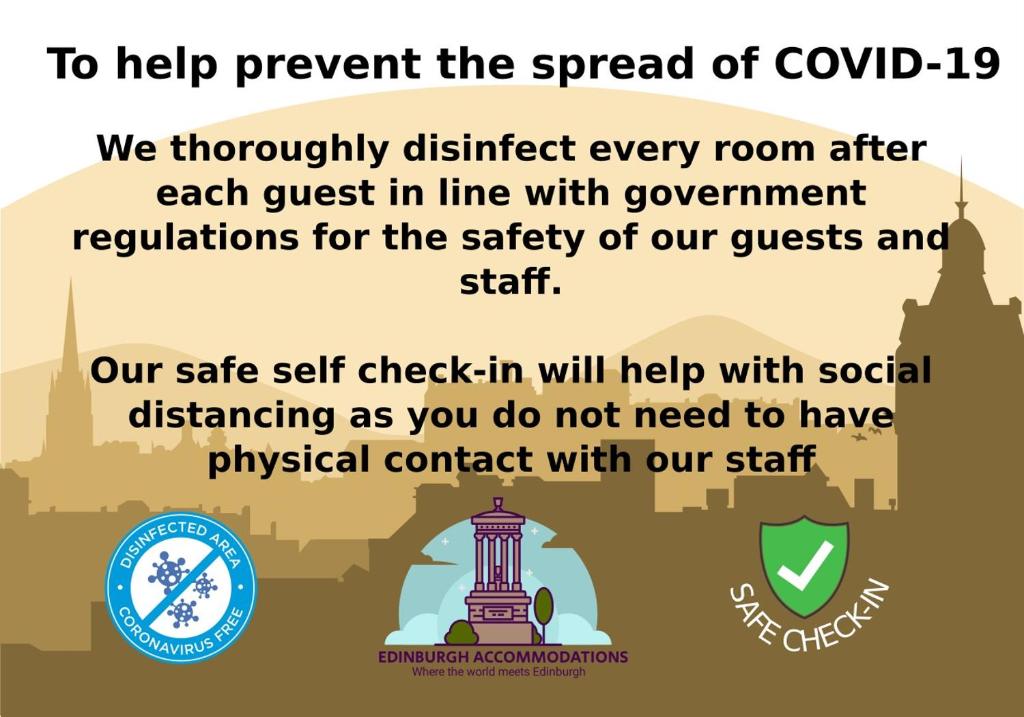 To help prevent the spread of COVID-19

We thoroughly disinfect every room after each guest in line with government regulations for the safety of our guests and staff.

Our safe self check-in will help with social distancing as you do not need to have physical contact with our staff

DISINFECTED AREA
CORONAVIRUS FREE

EDINBURGH ACCOMMODATIONS
Where the world meets Edinburgh

SAFE CHECK-IN